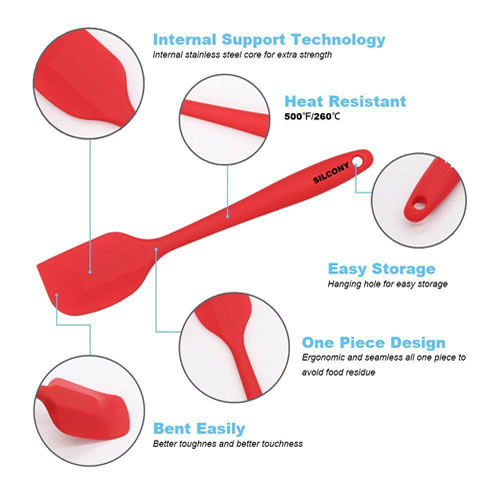 Internal Support Technology
Internal stainless steel core for extra strength

Heat Resistant
500℉/260℃

SILCONY

Easy Storage
Hanging hole for easy storage

One Piece Design
Ergonomic and seamless all one piece to avoid food residue

Bent Easily
Better toughnes and better touchness